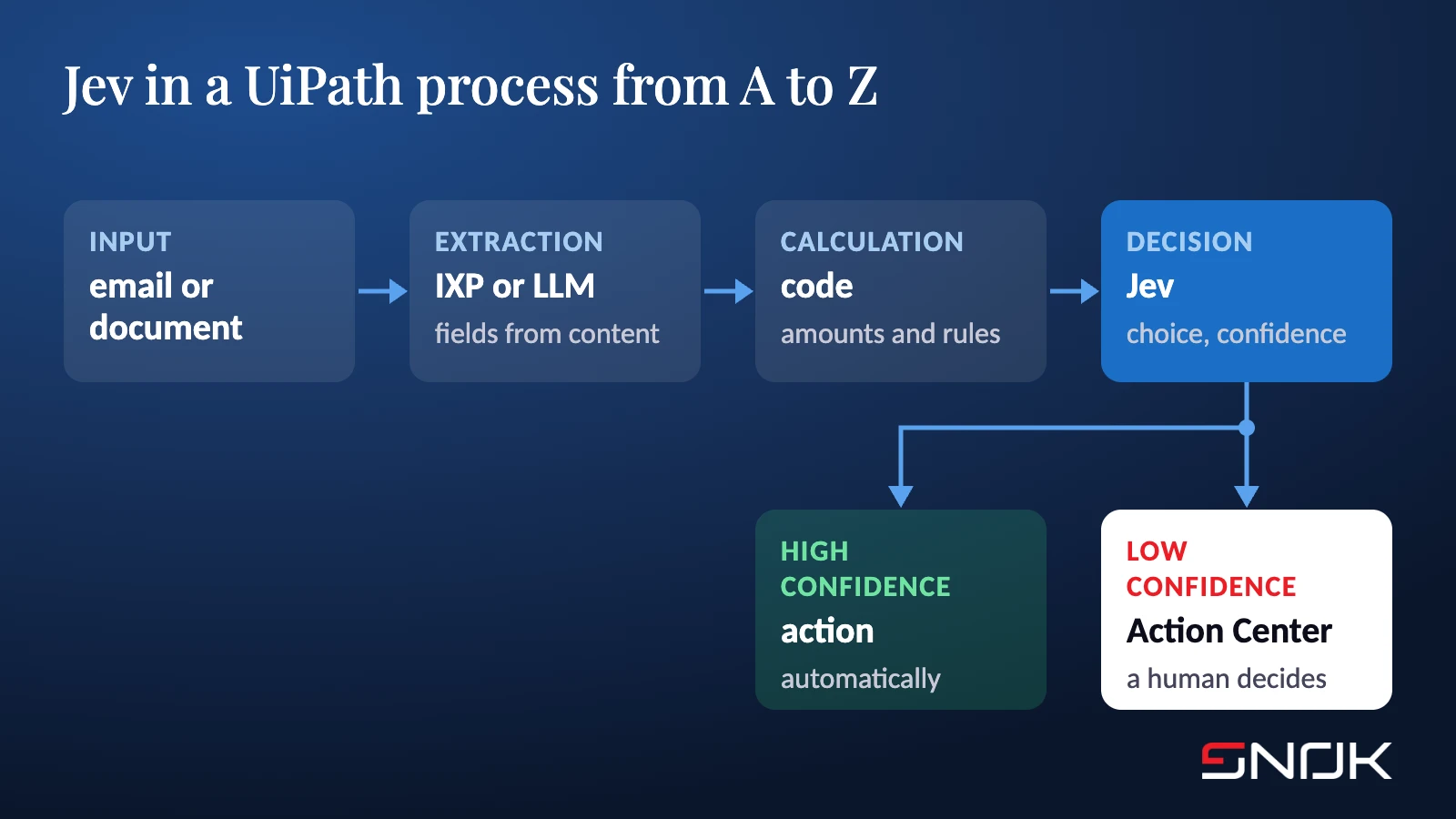 Jev in a UiPath process from A to Z

INPUT
email or document

EXTRACTION
IXP or LLM
fields from content

CALCULATION
code
amounts and rules

DECISION
Jev
choice, confidence

HIGH CONFIDENCE
action
automatically

LOW CONFIDENCE
Action Center
a human decides

SNOK